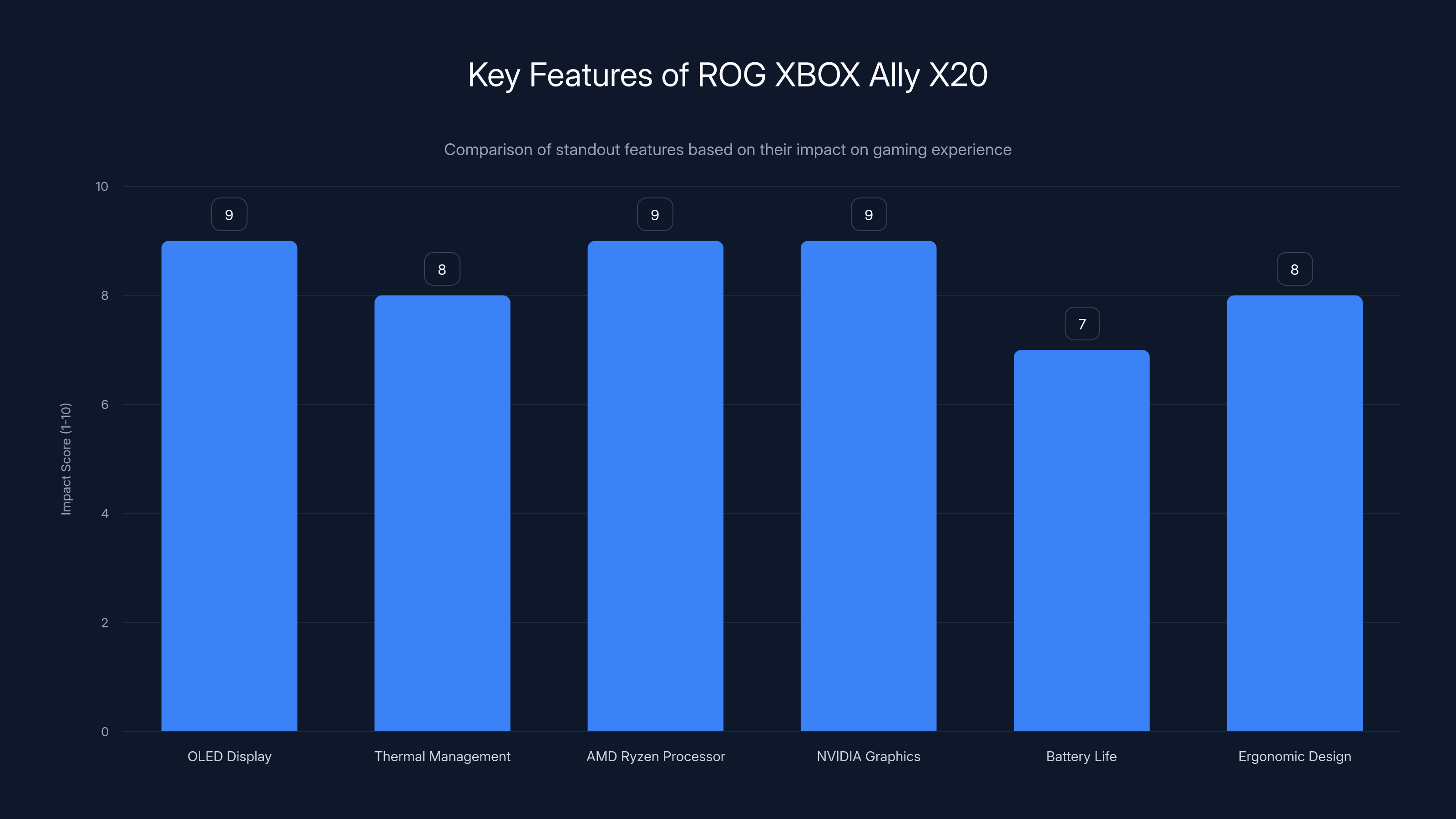 Key Features of ROG XBOX Ally X20

Comparison of standout features based on their impact on gaming experience

Impact Score (1-10)

10
8
6
4
2
0

9
8
9
9
7
8

OLED Display
Thermal Management
AMD Ryzen Processor
NVIDIA Graphics
Battery Life
Ergonomic Design